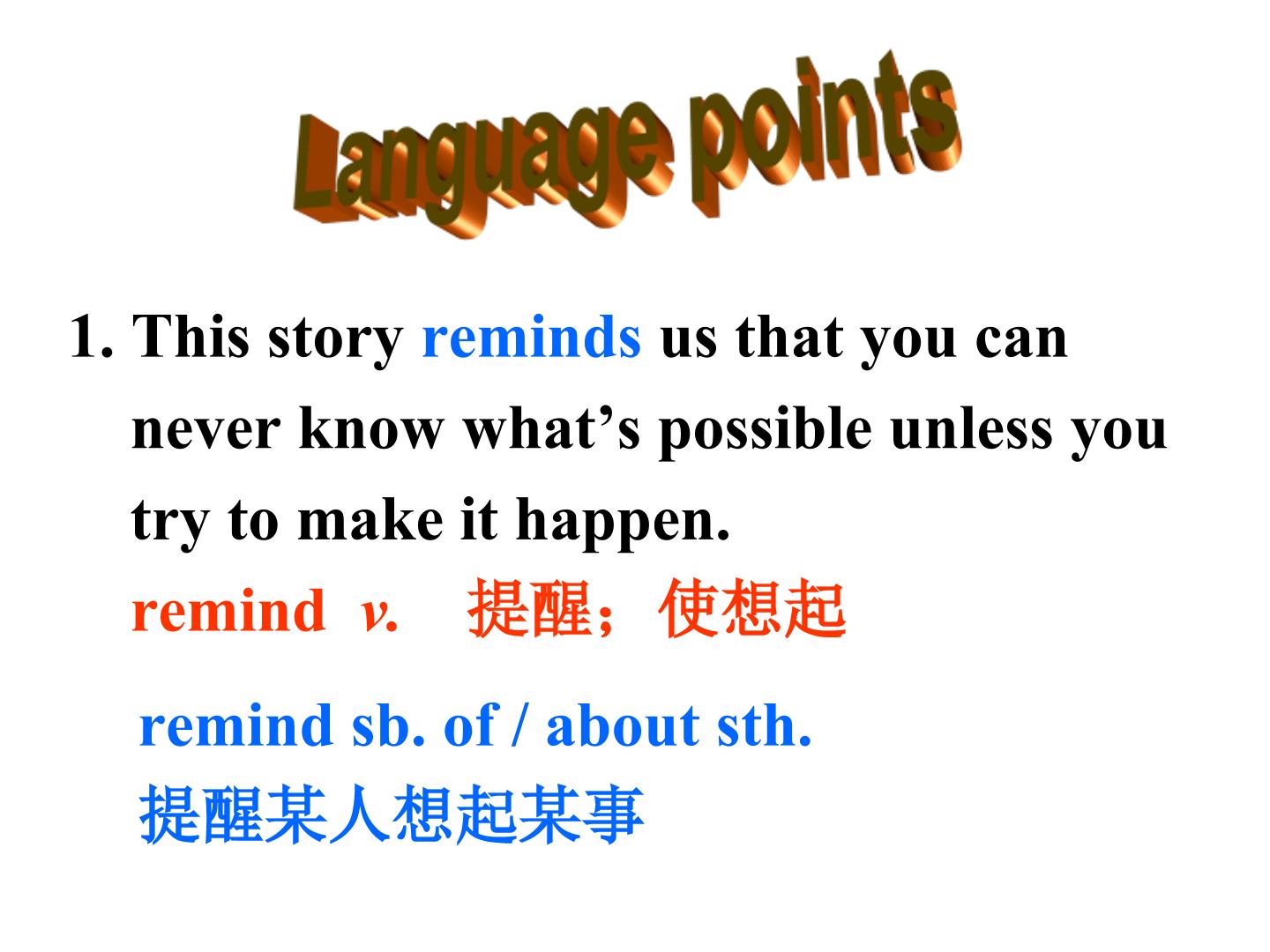 Language points

1. This story reminds us that you can never know what’s possible unless you try to make it happen.

remind v. 提醒；使想起

remind sb. of / about sth.

提醒某人想起某事